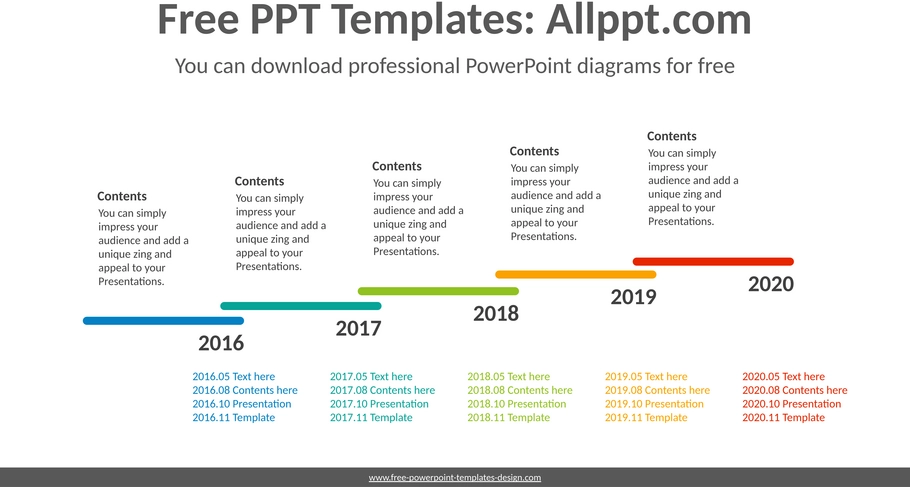 Free PPT Templates: Allppt.com

You can download professional PowerPoint diagrams for free

Contents
You can simply impress your audience and add a unique zing and appeal to your Presentations.

Contents
You can simply impress your audience and add a unique zing and appeal to your Presentations.

Contents
You can simply impress your audience and add a unique zing and appeal to your Presentations.

Contents
You can simply impress your audience and add a unique zing and appeal to your Presentations.

Contents
You can simply impress your audience and add a unique zing and appeal to your Presentations.

2016

2017

2018

2019

2020

2016.05 Text here
2016.08 Contents here
2016.10 Presentation
2016.11 Template

2017.05 Text here
2017.08 Contents here
2017.10 Presentation
2017.11 Template

2018.05 Text here
2018.08 Contents here
2018.10 Presentation
2018.11 Template

2019.05 Text here
2019.08 Contents here
2019.10 Presentation
2019.11 Template

2020.05 Text here
2020.08 Contents here
2020.10 Presentation
2020.11 Template

www.free-powerpoint-templates-design.com